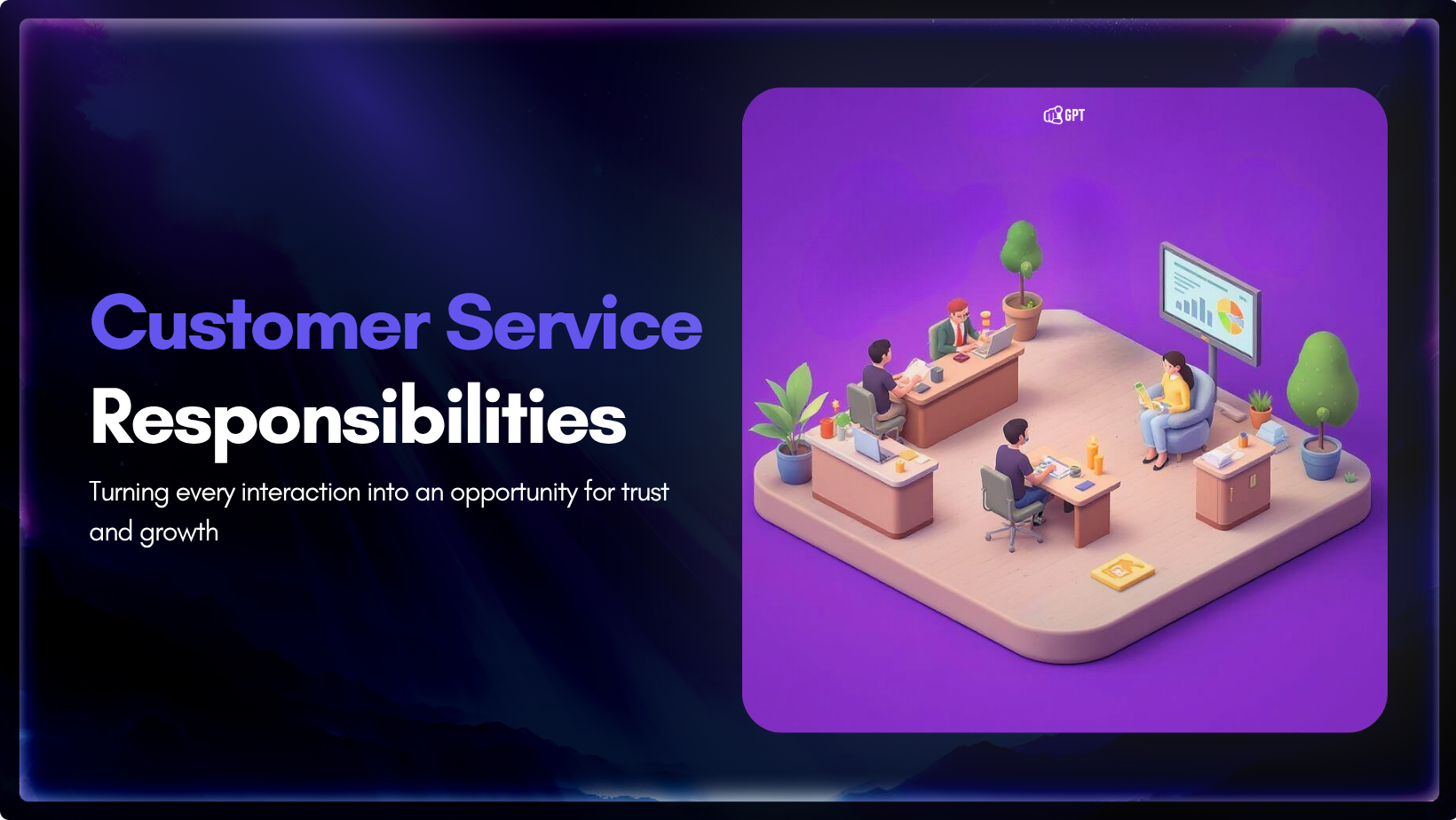 Customer Service Responsibilities

Turning every interaction into an opportunity for trust and growth

GPT